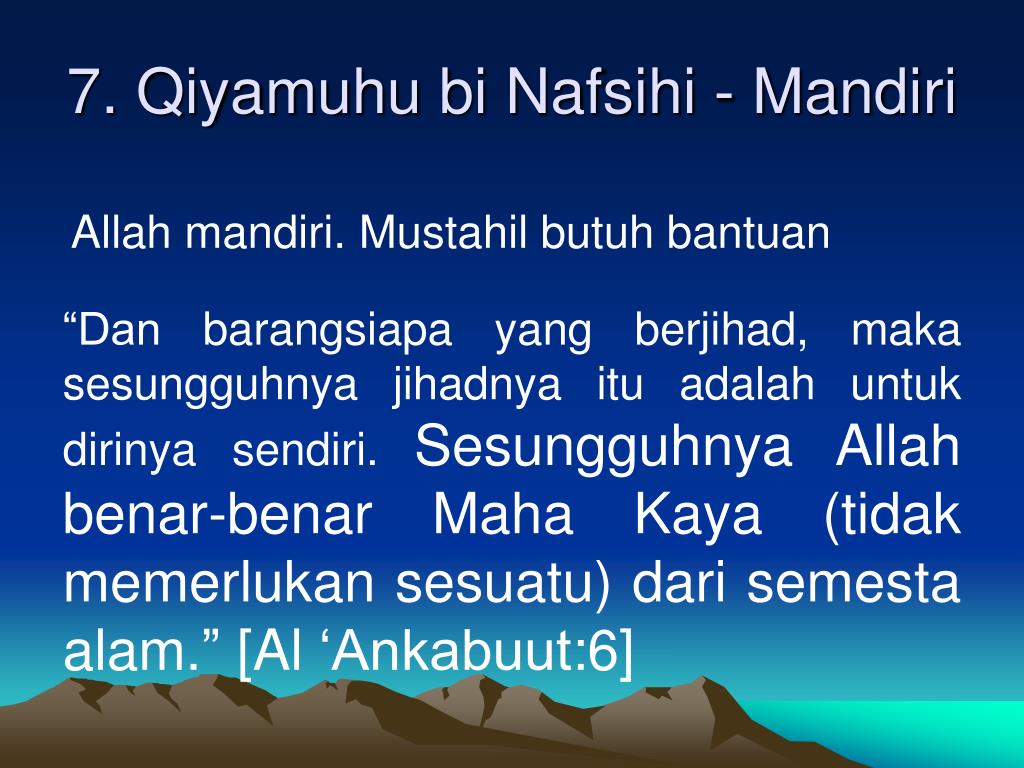 7. Qiyamuhu bi Nafsihi - Mandiri

Allah mandiri. Mustahil butuh bantuan

“Dan barangsiapa yang berjihad, maka sesungguhnya jihadnya itu adalah untuk dirinya sendiri. Sesungguhnya Allah benar-benar Maha Kaya (tidak memerlukan sesuatu) dari semesta alam.” [Al ‘Ankabuut:6]